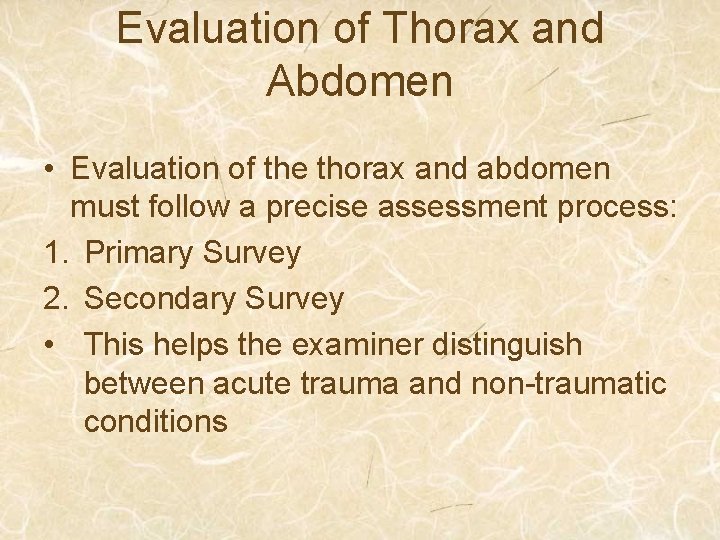 Evaluation of Thorax and Abdomen

• Evaluation of the thorax and abdomen must follow a precise assessment process:

1. Primary Survey
2. Secondary Survey

• This helps the examiner distinguish between acute trauma and non-traumatic conditions